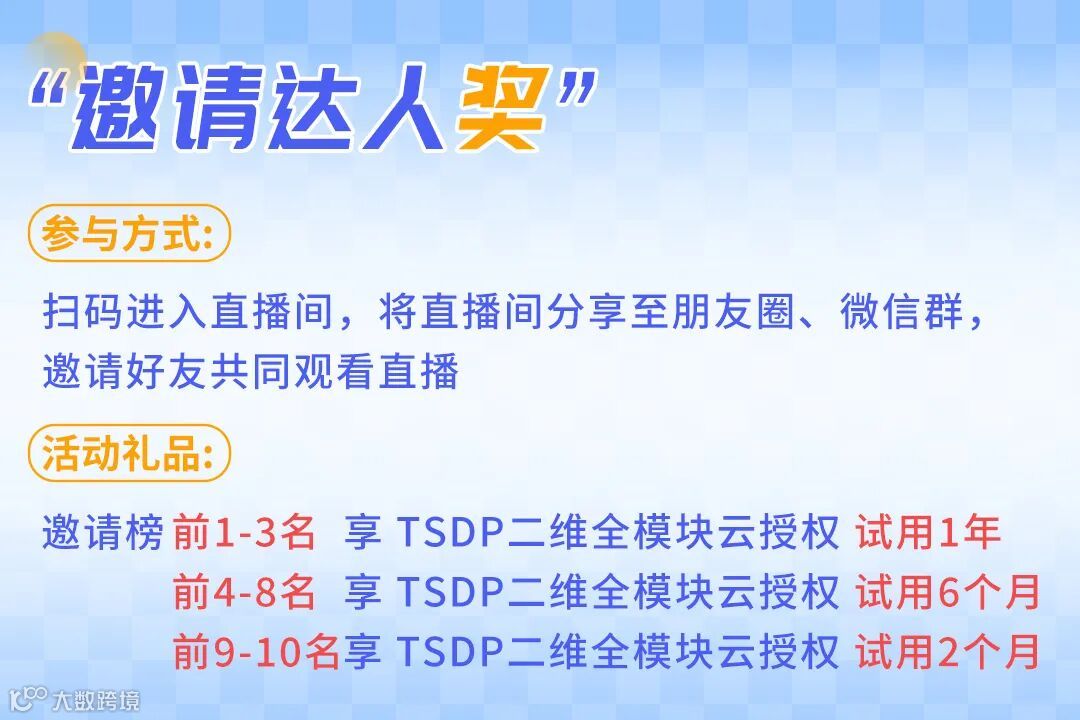 “邀请达人奖”

参与方式:

扫码进入直播间，将直播间分享至朋友圈、微信群，邀请好友共同观看直播

活动礼品:

邀请榜 前1-3名 享 TSDP二维全模块云授权 试用1年
前4-8名 享 TSDP二维全模块云授权 试用6个月
前9-10名享 TSDP二维全模块云授权 试用2个月

大数跨境